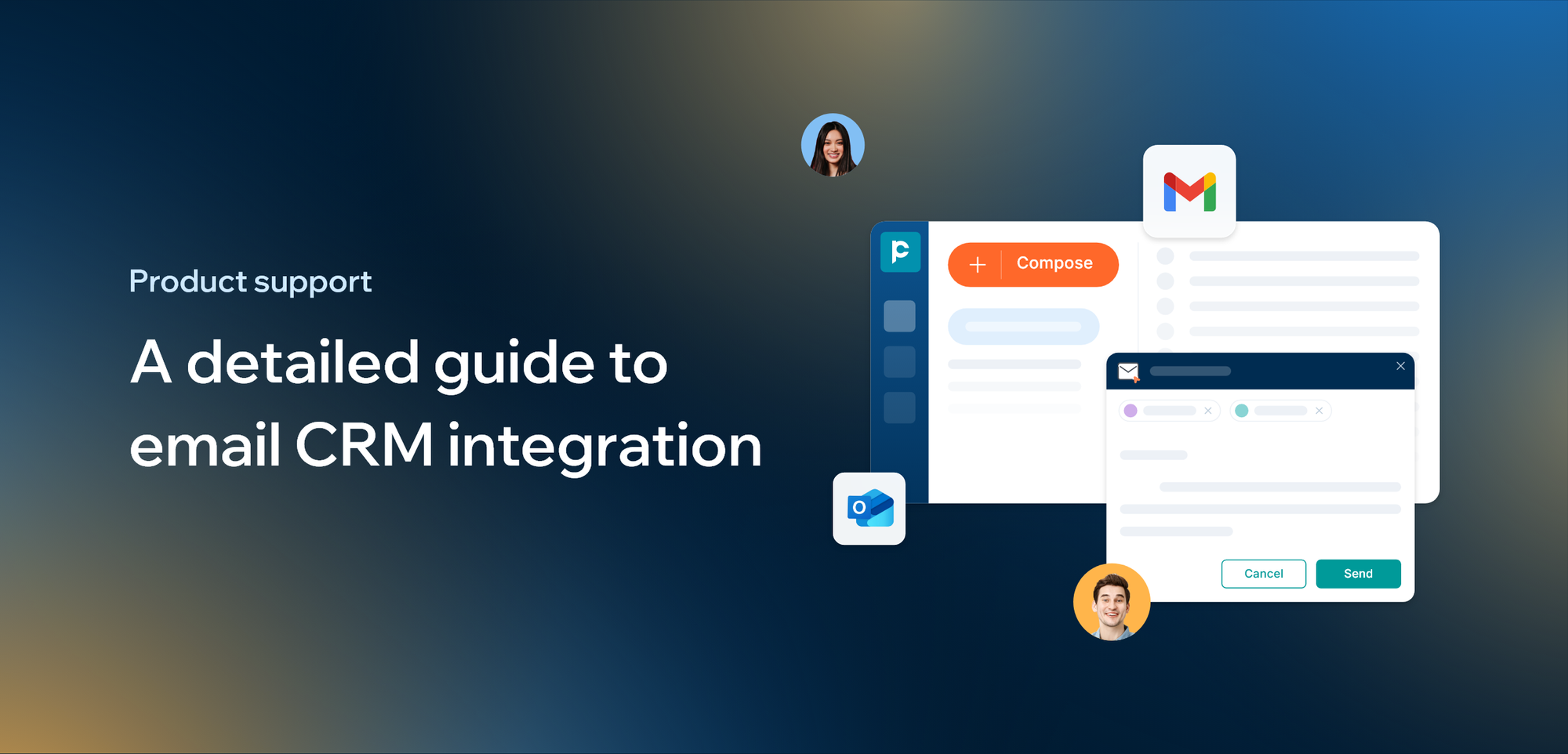 Product support

A detailed guide to email CRM integration

Compose

Cancel

Send